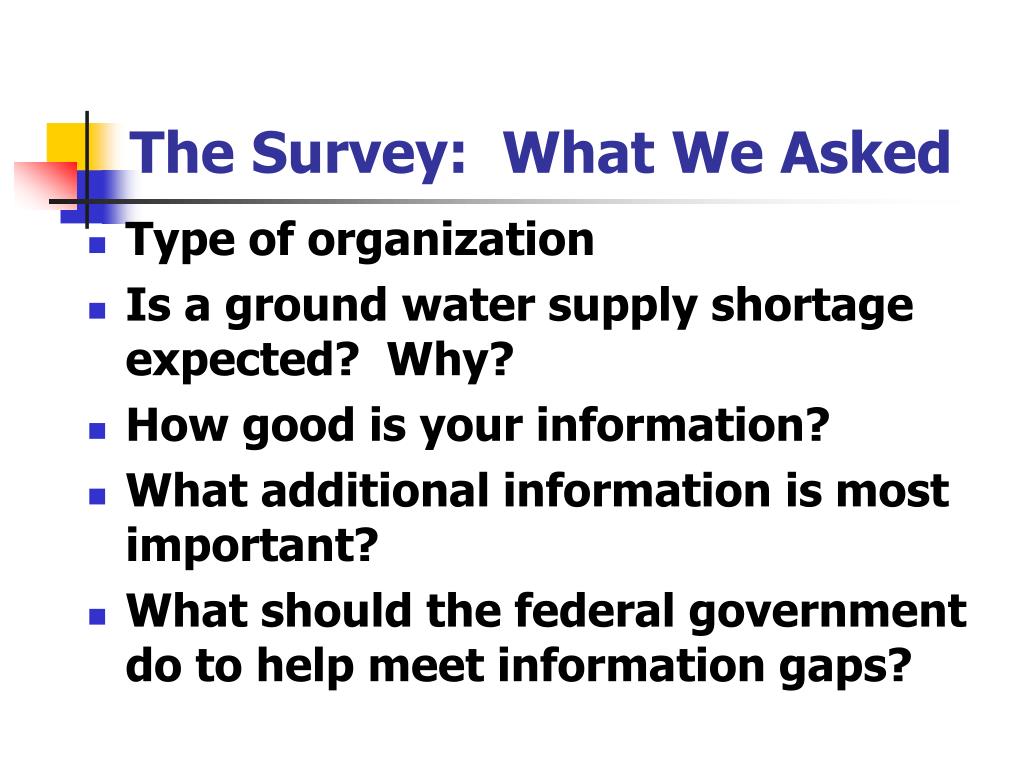 The Survey:  What We Asked

- Type of organization
- Is a ground water supply shortage expected?  Why?
- How good is your information?
- What additional information is most important?
- What should the federal government do to help meet information gaps?